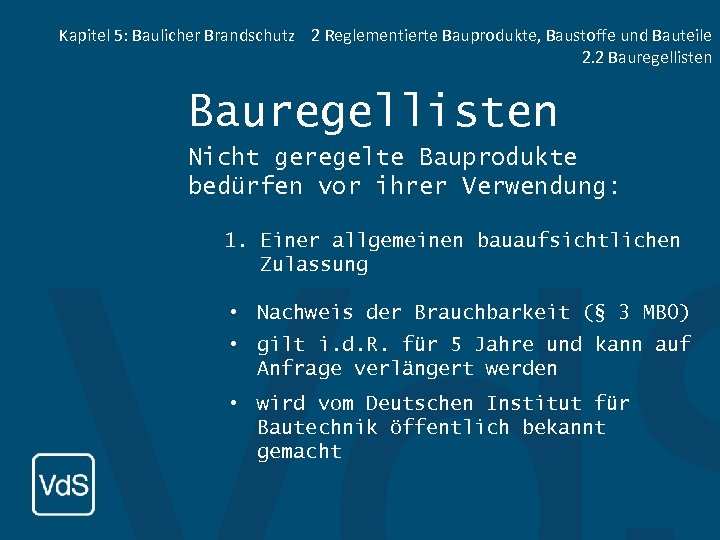 Kapitel 5: Baulicher Brandschutz 2 Reglementierte Bauprodukte, Baustoffe und Bauteile
2.2 Bauregellisten

Bauregellisten

Nicht geregelte Bauprodukte bedürfen vor ihrer Verwendung:

1. Einer allgemeinen bauaufsichtlichen Zulassung

• Nachweis der Brauchbarkeit (§ 3 MBO)
• gilt i.d.R. für 5 Jahre und kann auf Anfrage verlängert werden
• wird vom Deutschen Institut für Bautechnik öffentlich bekannt gemacht

VdS